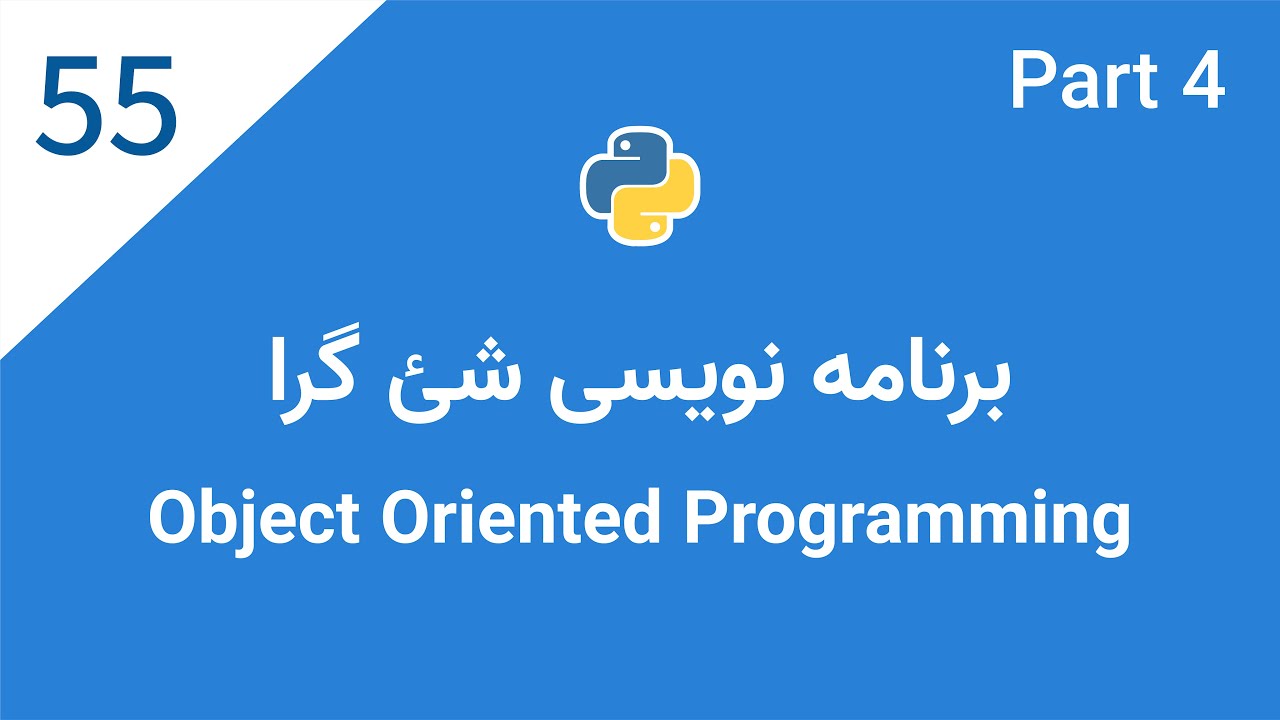 55

Part 4

برنامه نویسی شئ گرا

Object Oriented Programming